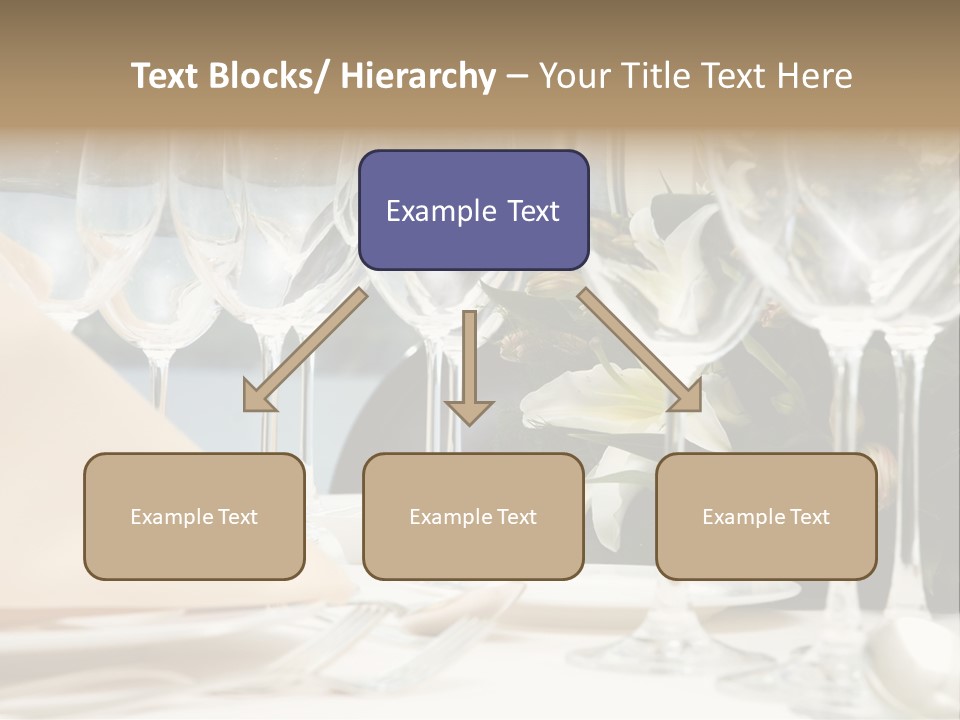 Text Blocks/ Hierarchy – Your Title Text Here

Example Text

Example Text

Example Text

Example Text